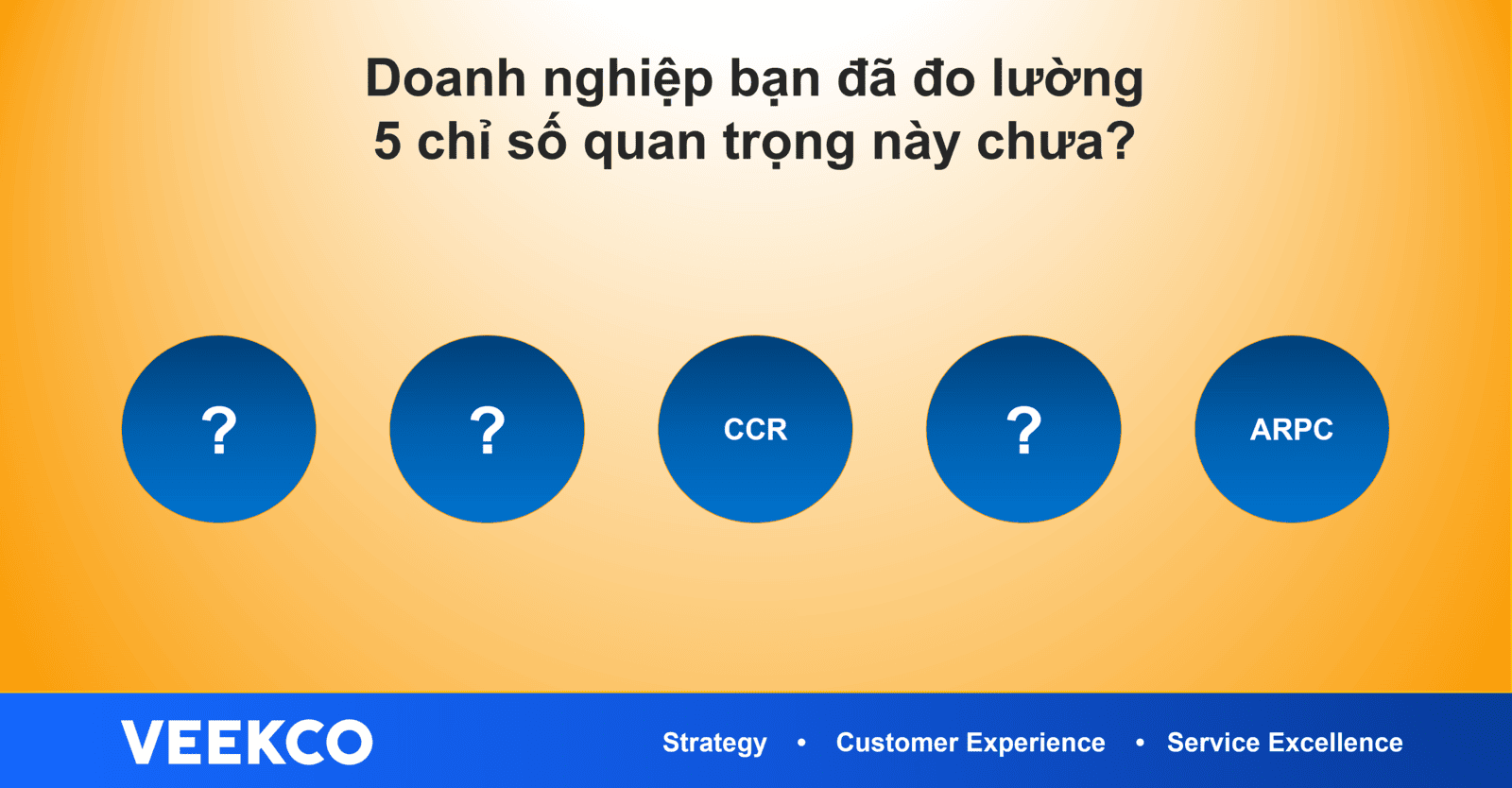 Doanh nghiệp bạn đã đo lường 5 chỉ số quan trọng này chưa?

?

?

CCR

?

ARPC

VEEKCO

Strategy • Customer Experience • Service Excellence